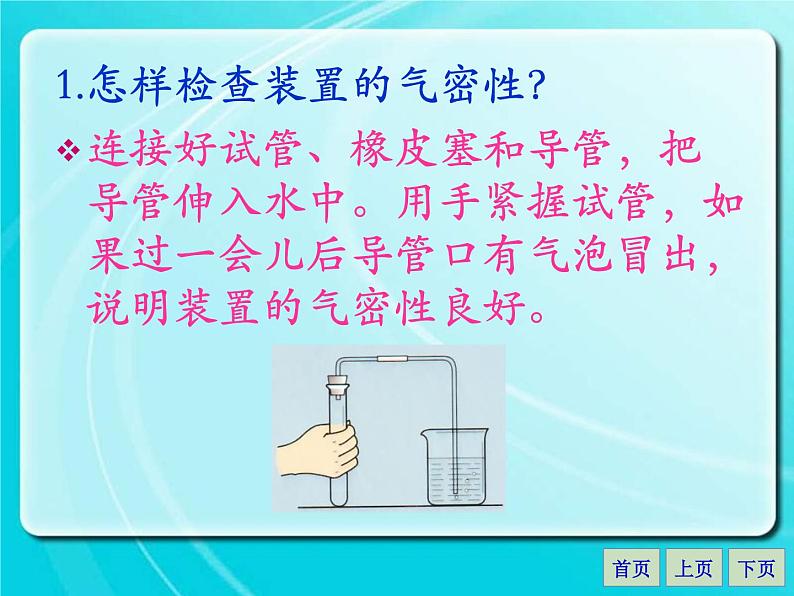 1.怎样检查装置的气密性?

❖ 连接好试管、橡皮塞和导管，把导管伸入水中。用手紧握试管，如果过一会儿后导管口有气泡冒出，说明装置的气密性良好。

首页 上页 下页